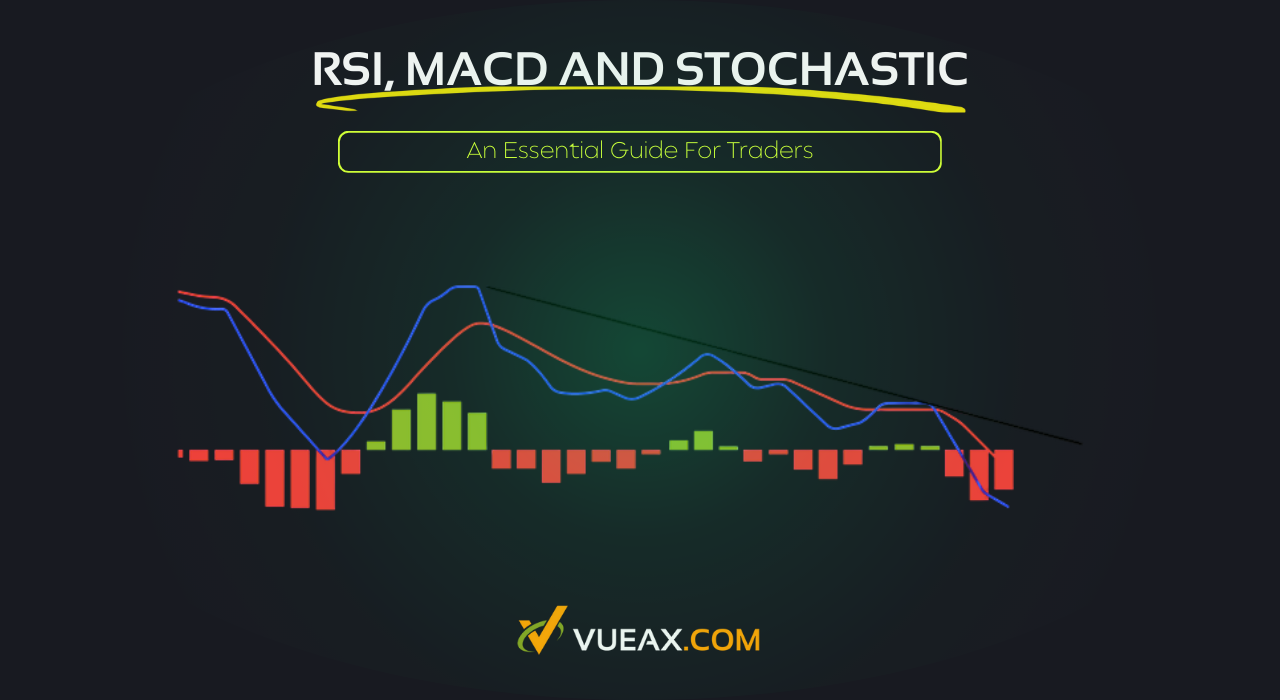 RSI, MACD AND STOCHASTIC

An Essential Guide For Traders

VUEAX.COM